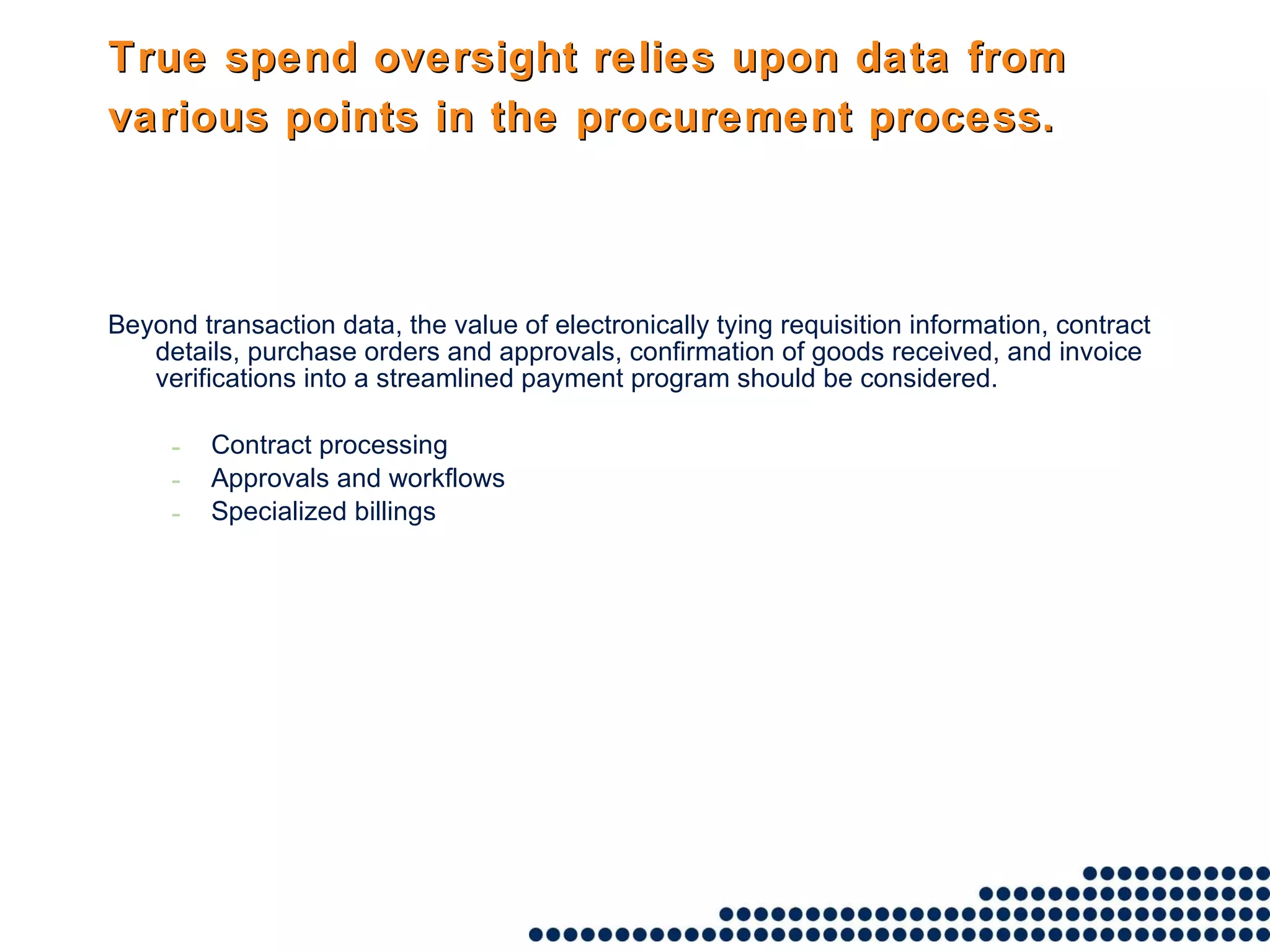 True spend oversight relies upon data from various points in the procurement process.

Beyond transaction data, the value of electronically tying requisition information, contract details, purchase orders and approvals, confirmation of goods received, and invoice verifications into a streamlined payment program should be considered.

- Contract processing
- Approvals and workflows
- Specialized billings